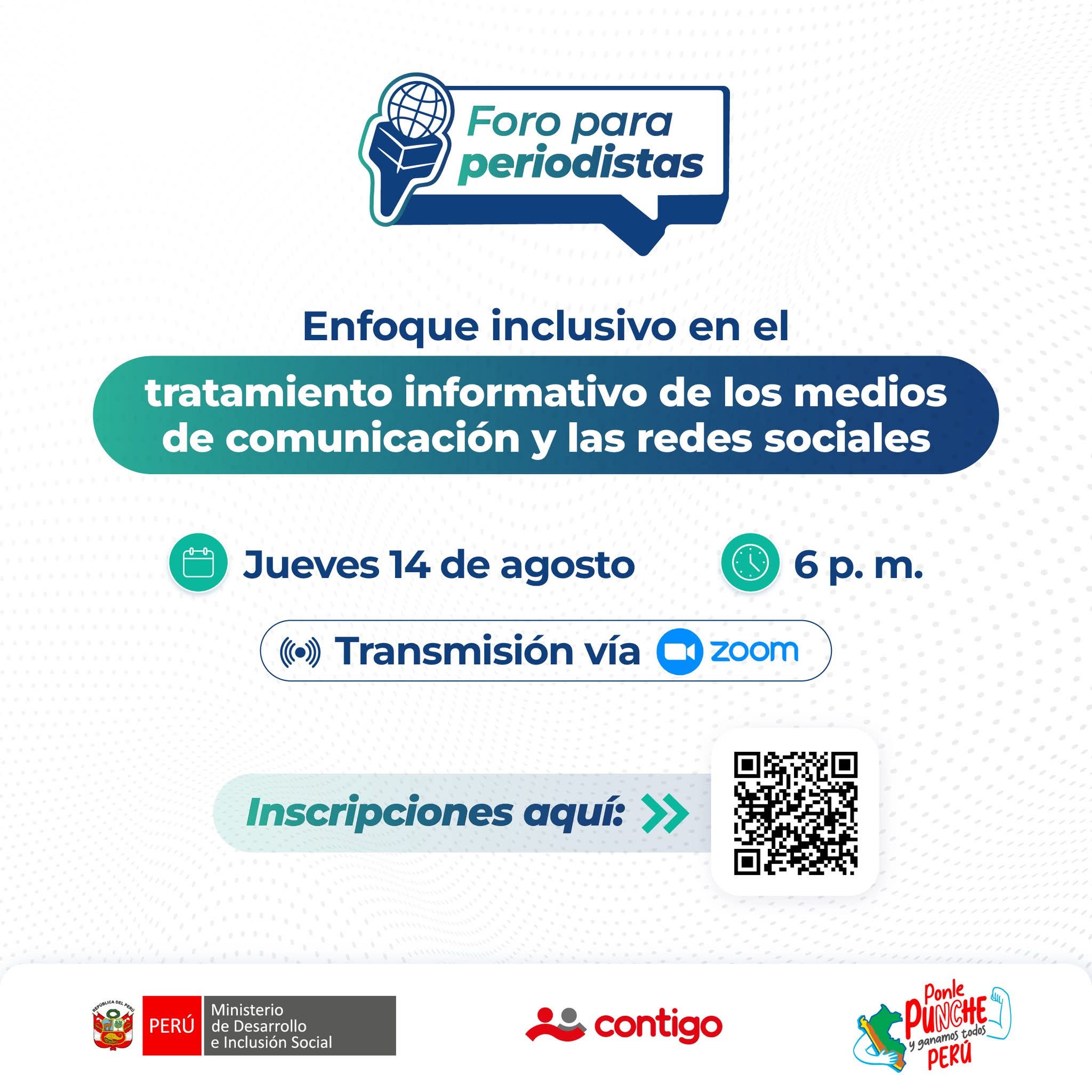 Foro para periodistas

Enfoque inclusivo en el

tratamiento informativo de los medios de comunicación y las redes sociales

Jueves 14 de agosto

6 p. m.

Transmisión vía zoom

Inscripciones aquí:

REPÚBLICA DEL PERÚ

PERÚ Ministerio de Desarrollo e Inclusión Social

contigo

Ponle PUNCHE y ganamos todos PERÚ